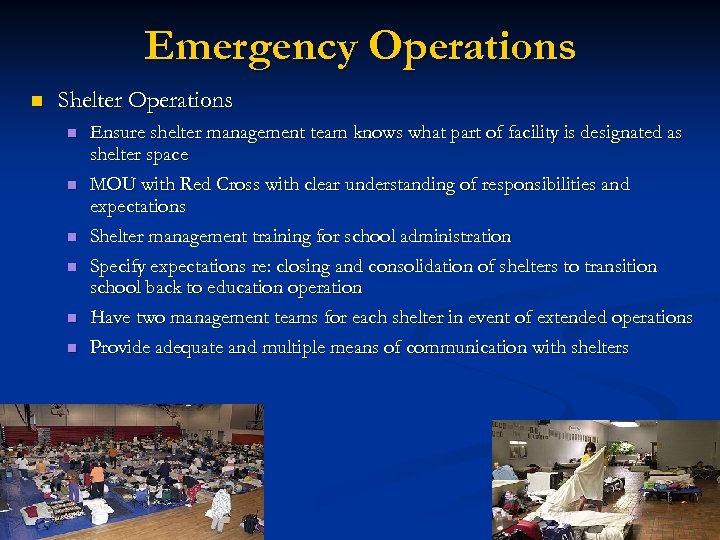 Emergency Operations

Shelter Operations

Ensure shelter management team knows what part of facility is designated as shelter space

MOU with Red Cross with clear understanding of responsibilities and expectations

Shelter management training for school administration

Specify expectations re: closing and consolidation of shelters to transition school back to education operation

Have two management teams for each shelter in event of extended operations

Provide adequate and multiple means of communication with shelters